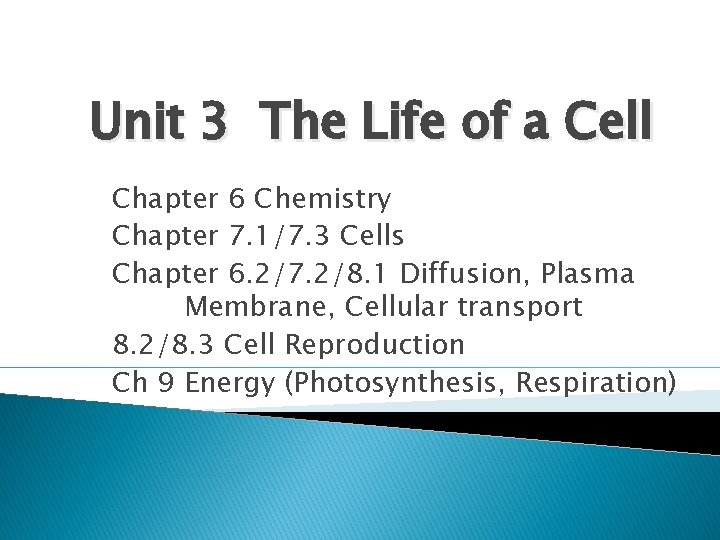 Unit 3 The Life of a Cell

Chapter 6 Chemistry
Chapter 7.1/7.3 Cells
Chapter 6.2/7.2/8.1 Diffusion, Plasma Membrane, Cellular transport
8.2/8.3 Cell Reproduction
Ch 9 Energy (Photosynthesis, Respiration)